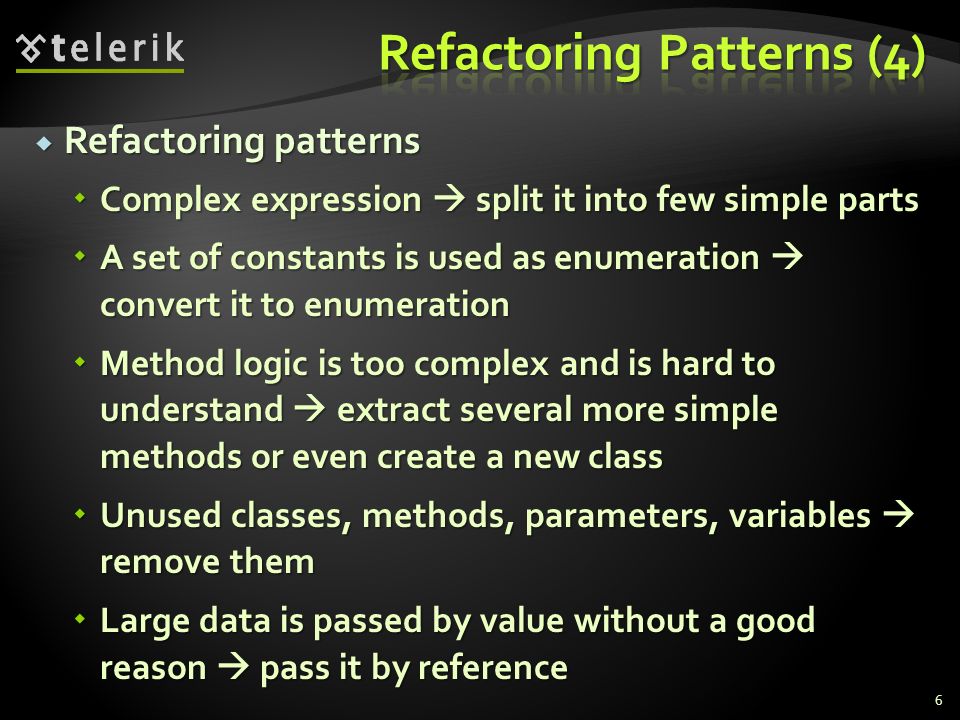 telerik

Refactoring Patterns (4)

Refactoring patterns

Complex expression → split it into few simple parts

A set of constants is used as enumeration → convert it to enumeration

Method logic is too complex and is hard to understand → extract several more simple methods or even create a new class

Unused classes, methods, parameters, variables → remove them

Large data is passed by value without a good reason → pass it by reference

6